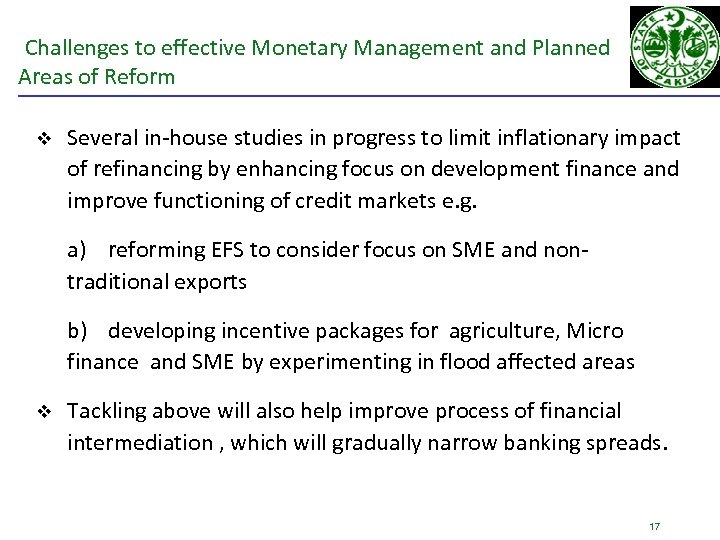 Challenges to effective Monetary Management and Planned Areas of Reform

STATE BANK OF PAKISTAN

❖ Several in-house studies in progress to limit inflationary impact of refinancing by enhancing focus on development finance and improve functioning of credit markets e.g.

a) reforming EFS to consider focus on SME and non-traditional exports

b) developing incentive packages for agriculture, Micro finance and SME by experimenting in flood affected areas

❖ Tackling above will also help improve process of financial intermediation , which will gradually narrow banking spreads.

17